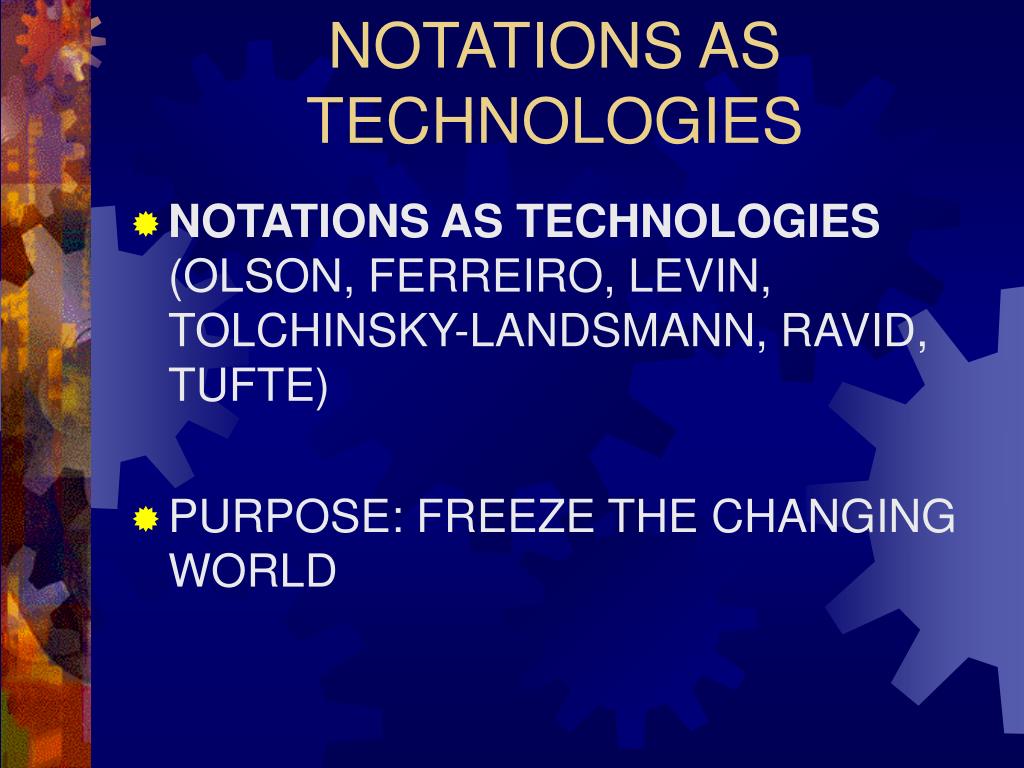 NOTATIONS AS TECHNOLOGIES

NOTATIONS AS TECHNOLOGIES (OLSON, FERREIRO, LEVIN, TOLCHINSKY-LANDSMANN, RAVID, TUFTE)

PURPOSE: FREEZE THE CHANGING WORLD